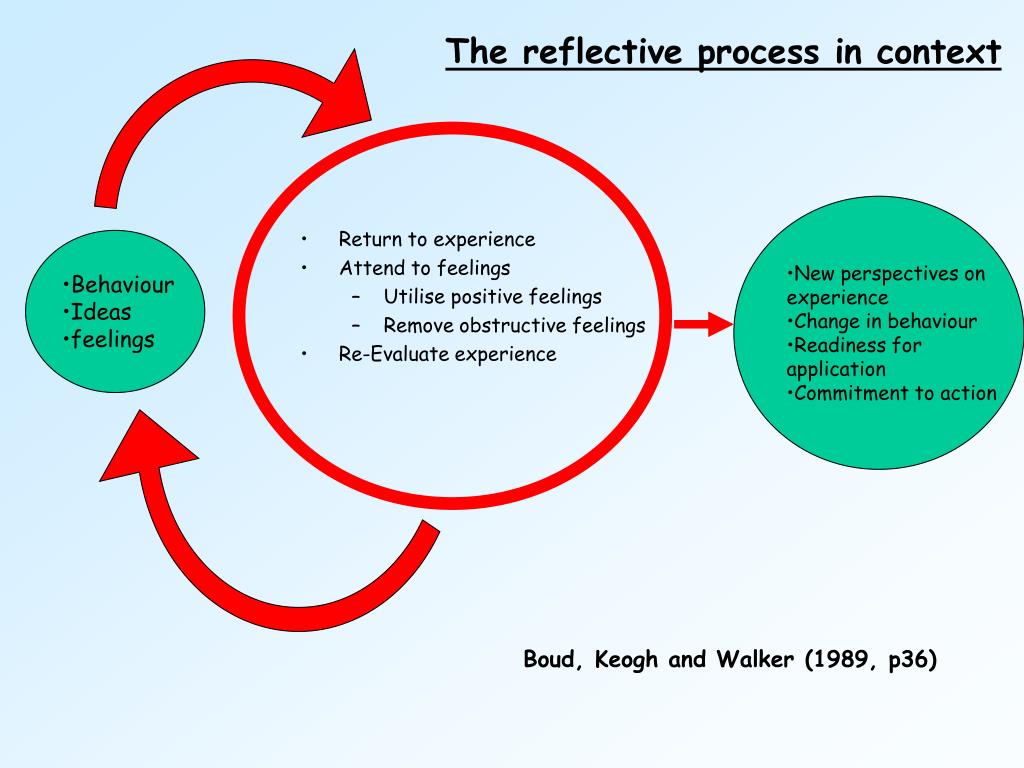 The reflective process in context

•Behaviour
•Ideas
•feelings

• Return to experience
• Attend to feelings
– Utilise positive feelings
– Remove obstructive feelings
• Re-Evaluate experience

•New perspectives on experience
•Change in behaviour
•Readiness for application
•Commitment to action

Boud, Keogh and Walker (1989, p36)